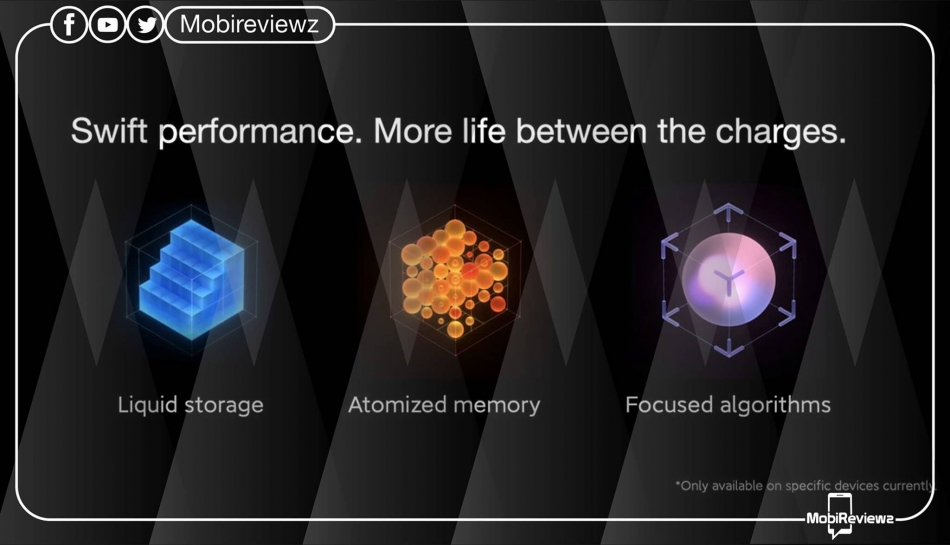 Mobireviewz

Swift performance. More life between the charges.

Liquid storage

Atomized memory

Focused algorithms

*Only available on specific devices currently.

MobiReviewz